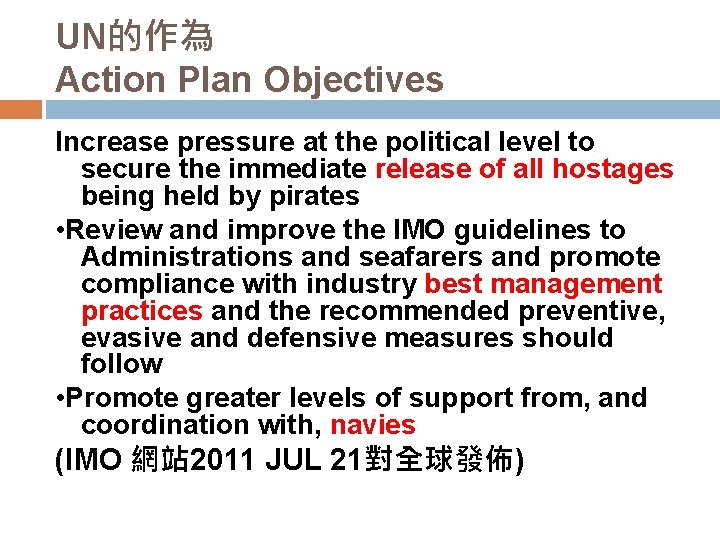 UN的作為
Action Plan Objectives

Increase pressure at the political level to secure the immediate release of all hostages being held by pirates

•Review and improve the IMO guidelines to Administrations and seafarers and promote compliance with industry best management practices and the recommended preventive, evasive and defensive measures should follow

•Promote greater levels of support from, and coordination with, navies

(IMO 網站2011 JUL 21對全球發佈)